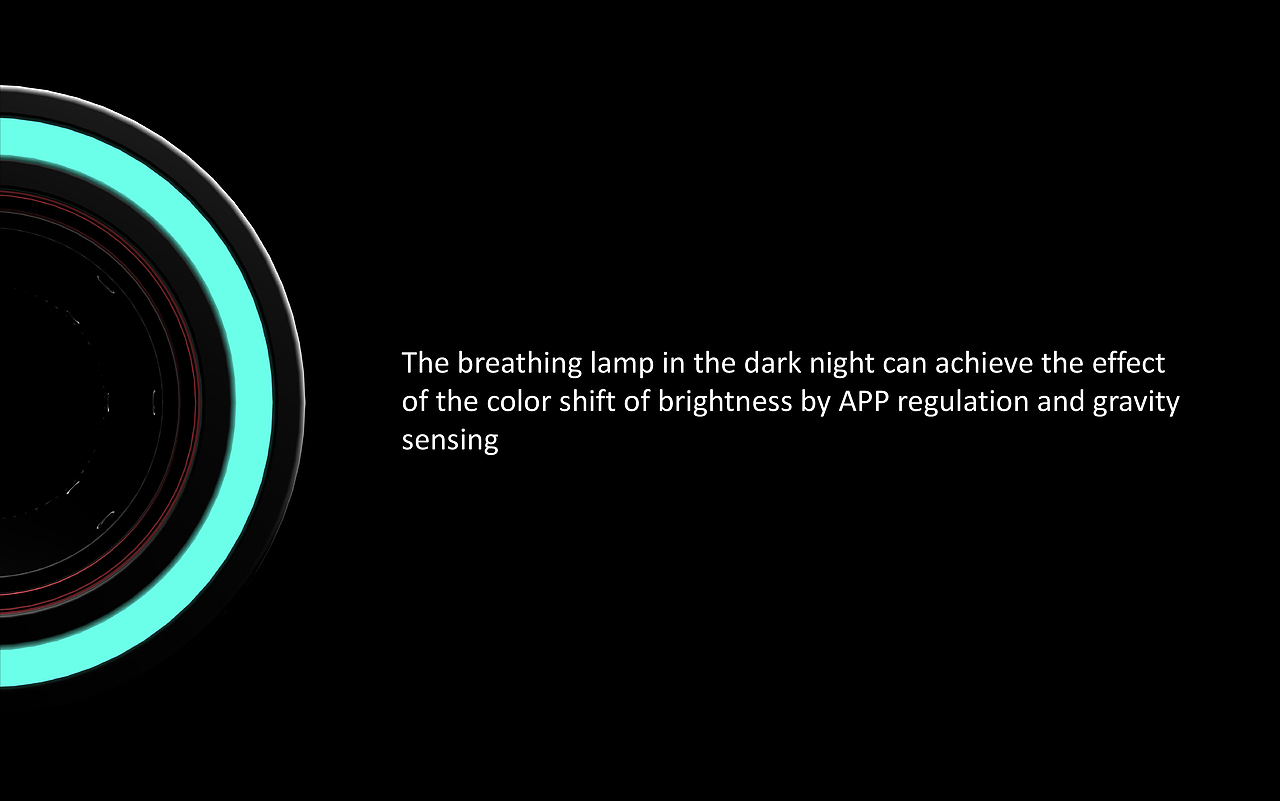 The breathing lamp in the dark night can achieve the effect of the color shift of brightness by APP regulation and gravity sensing